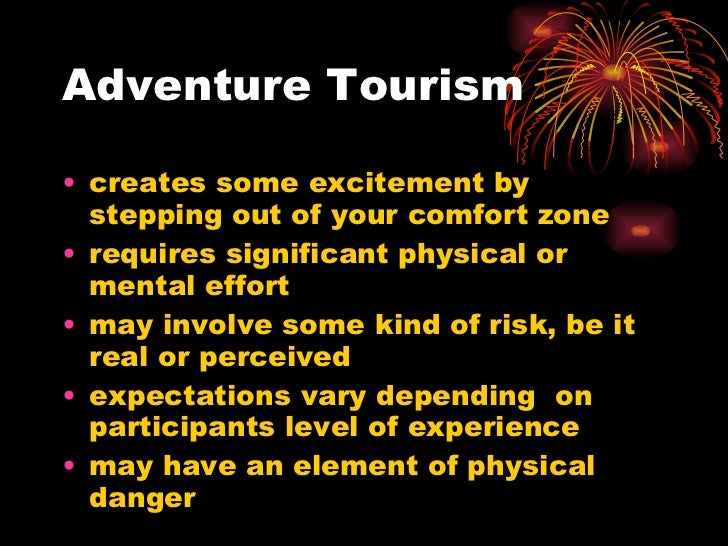 Adventure Tourism

• creates some excitement by stepping out of your comfort zone
• requires significant physical or mental effort
• may involve some kind of risk, be it real or perceived
• expectations vary depending  on participants level of experience
• may have an element of physical danger